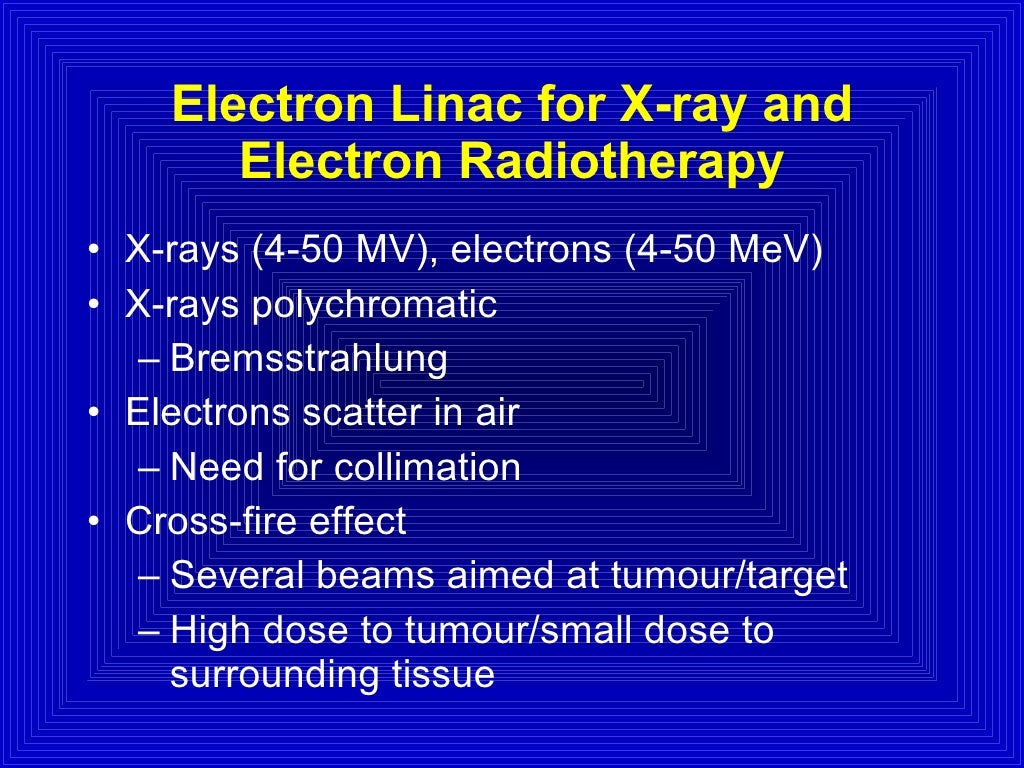 Electron Linac for X-ray and Electron Radiotherapy

• X-rays (4-50 MV), electrons (4-50 MeV)
• X-rays polychromatic
– Bremsstrahlung
• Electrons scatter in air
– Need for collimation
• Cross-fire effect
– Several beams aimed at tumour/target
– High dose to tumour/small dose to surrounding tissue